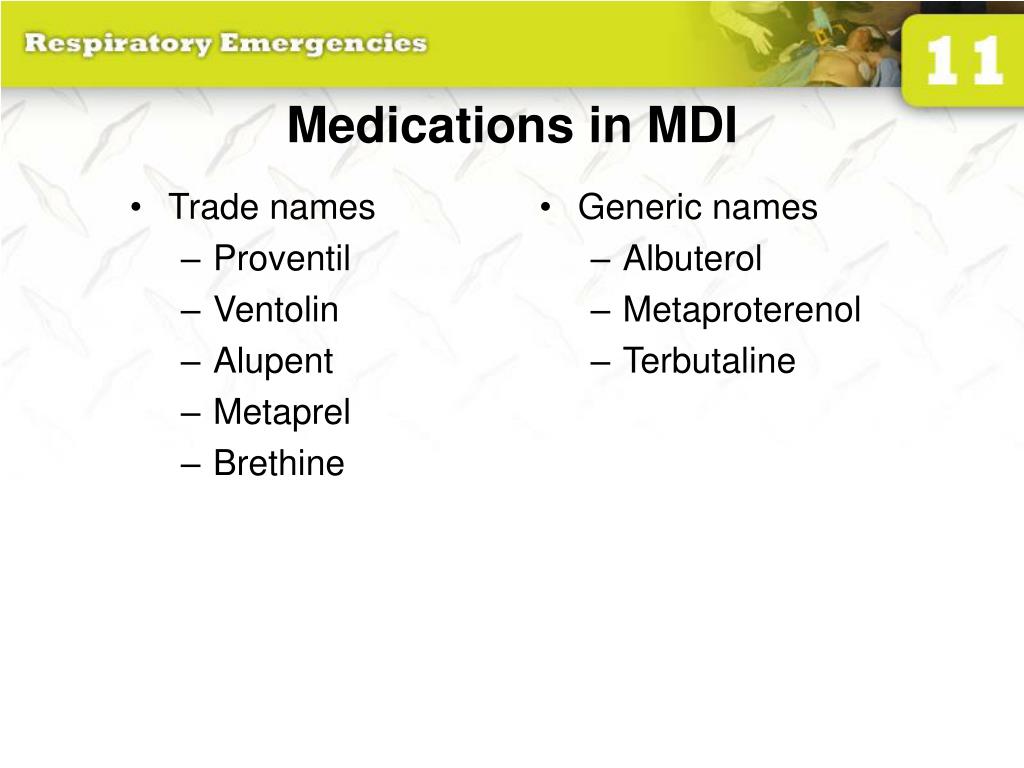 Respiratory Emergencies

11

Medications in MDI

• Trade names
– Proventil
– Ventolin
– Alupent
– Metaprel
– Brethine

• Generic names
– Albuterol
– Metaproterenol
– Terbutaline